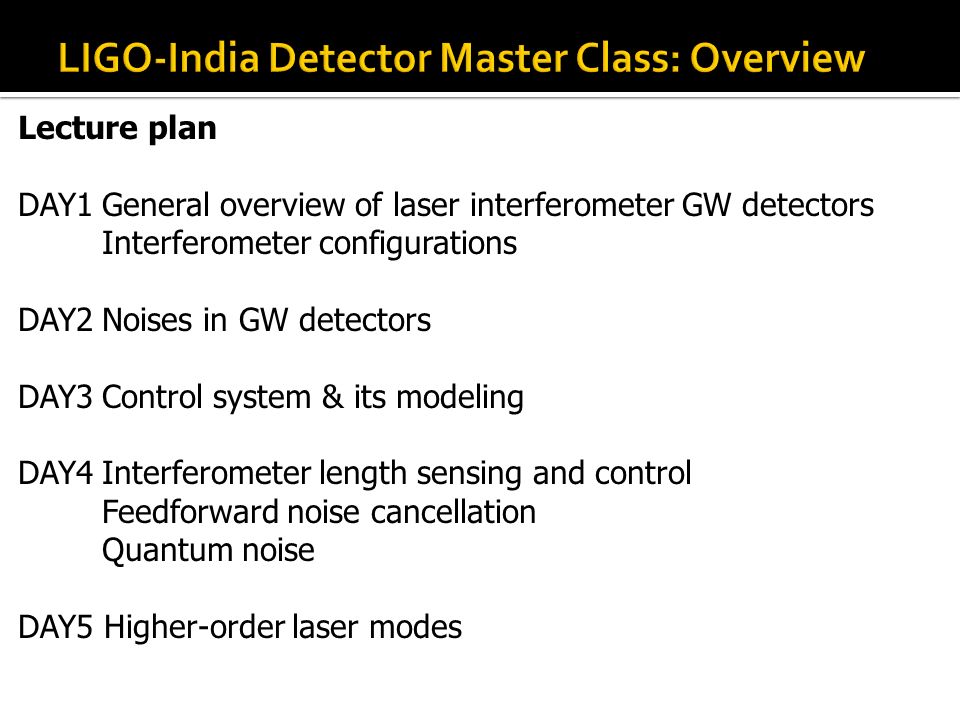 LIGO-India Detector Master Class: Overview

Lecture plan

DAY1 General overview of laser interferometer GW detectors
Interferometer configurations

DAY2 Noises in GW detectors

DAY3 Control system & its modeling

DAY4 Interferometer length sensing and control
Feedforward noise cancellation
Quantum noise

DAY5 Higher-order laser modes